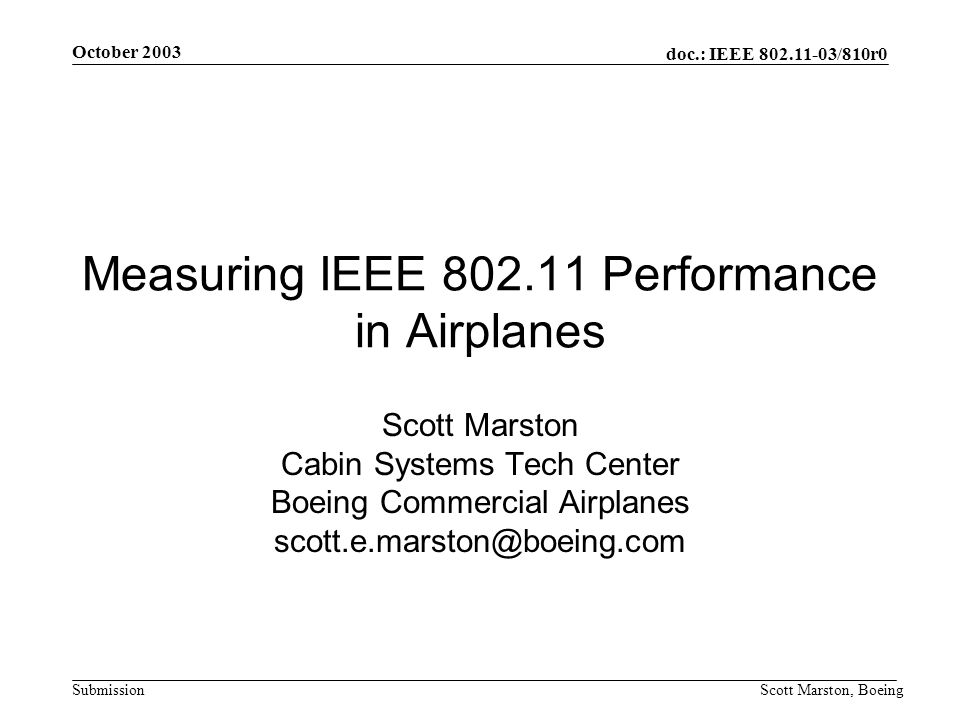 October 2003

doc.: IEEE 802.11-03/810r0

Measuring IEEE 802.11 Performance in Airplanes

Scott Marston
Cabin Systems Tech Center
Boeing Commercial Airplanes
scott.e.marston@boeing.com

Submission

Scott Marston, Boeing